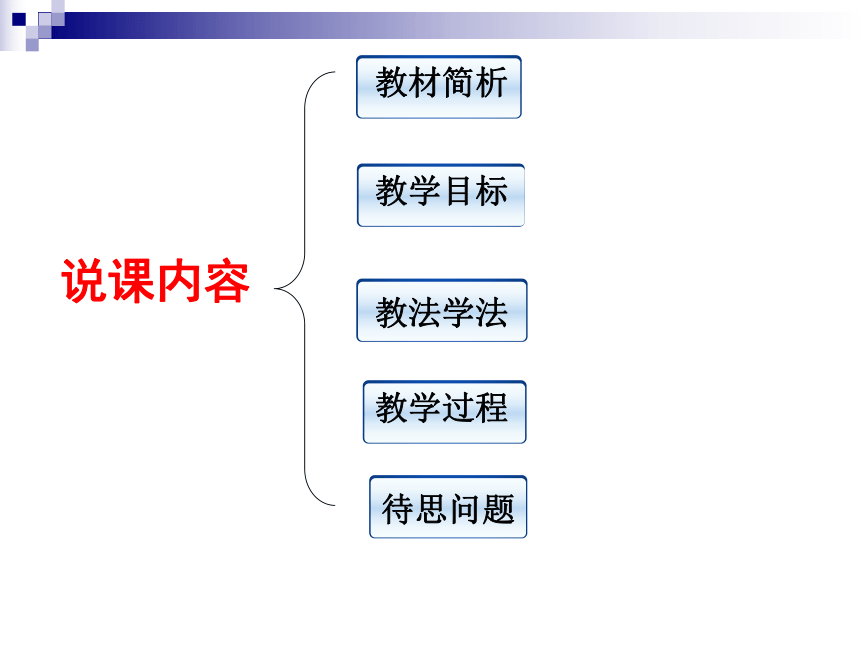 说课内容

教材简析

教学目标

教法学法

教学过程

待思问题